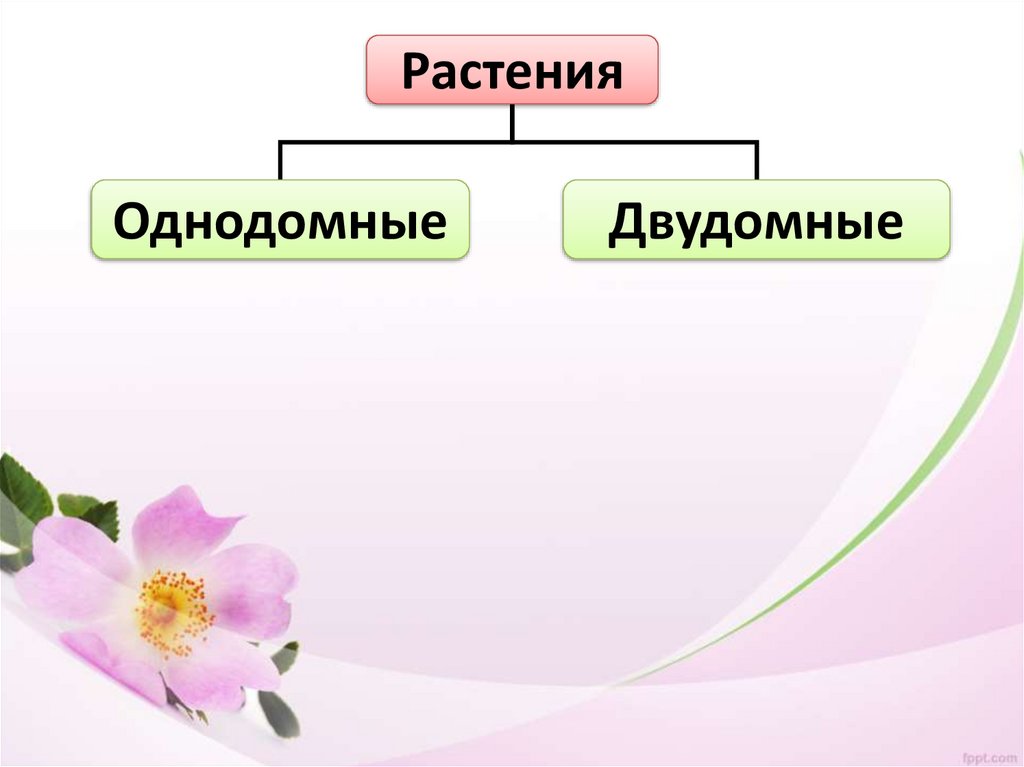 Растения

Однодомные

Двудомные

fppt.com